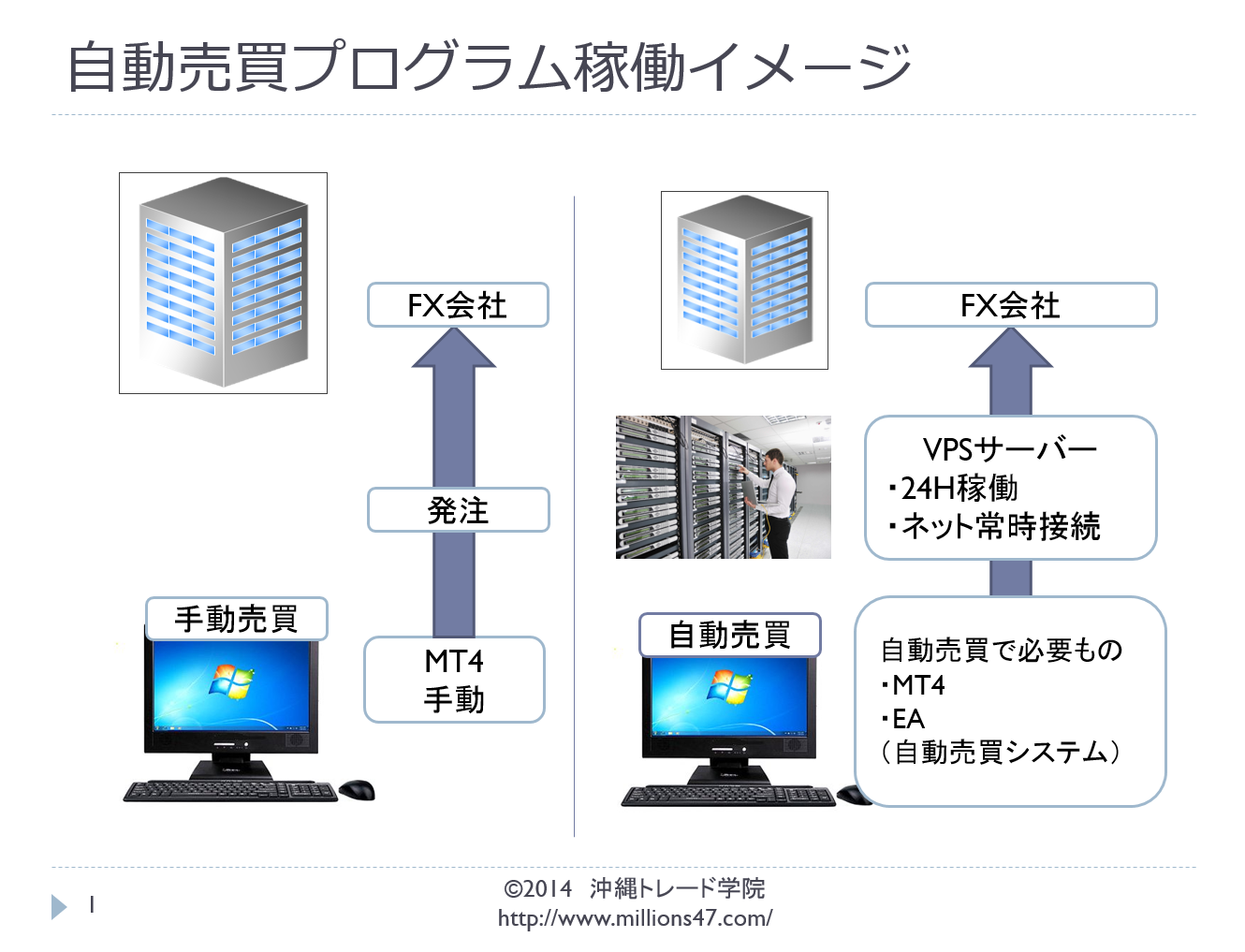 自動売買プログラム稼働イメージ

FX会社

発注

手動売買

MT4
手動

FX会社

VPSサーバー
・24H稼働
・ネット常時接続

自動売買

自動売買で必要もの
・MT4
・EA
（自動売買システム）

1

©2014 沖縄トレード学院
http://www.millions47.com/